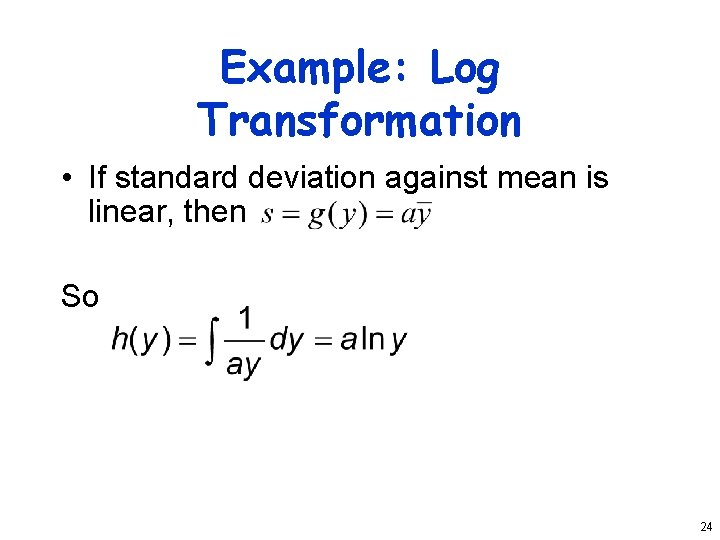 Example: Log Transformation

• If standard deviation against mean is linear, then $s = g(y) = a\bar{y}$

So
$h(y) = \int \frac{1}{ay} dy = a \ln y$

24